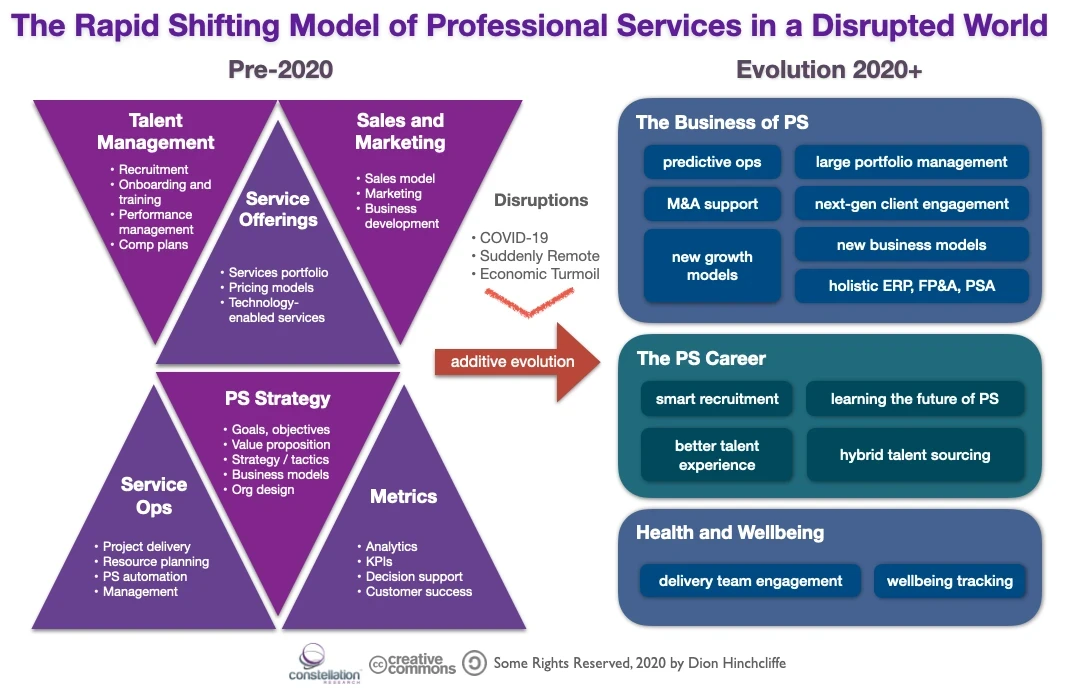 The Rapid Shifting Model of Professional Services in a Disrupted World

Pre-2020

Talent Management
• Recruitment
• Onboarding and training
• Performance management
• Comp plans

Service Offerings
• Services portfolio
• Pricing models
• Technology-enabled services

Sales and Marketing
• Sales model
• Marketing
• Business development

Service Ops
• Project delivery
• Resource planning
• PS automation
• Management

PS Strategy
• Goals, objectives
• Value proposition
• Strategy / tactics
• Business models
• Org design

Metrics
• Analytics
• KPIs
• Decision support
• Customer success

Disruptions
• COVID-19
• Suddenly Remote
• Economic Turmoil

additive evolution

Evolution 2020+

The Business of PS
predictive ops
large portfolio management
M&A support
next-gen client engagement
new growth models
new business models
holistic ERP, FP&A, PSA

The PS Career
smart recruitment
learning the future of PS
better talent experience
hybrid talent sourcing

Health and Wellbeing
delivery team engagement
wellbeing tracking

constellation RESEARCH
creative commons
Some Rights Reserved, 2020 by Dion Hinchcliffe